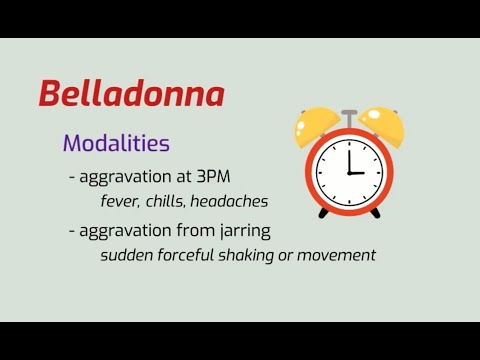 Belladonna

Modalities

- aggravation at 3PM
fever, chills, headaches

- aggravation from jarring
sudden forceful shaking or movement